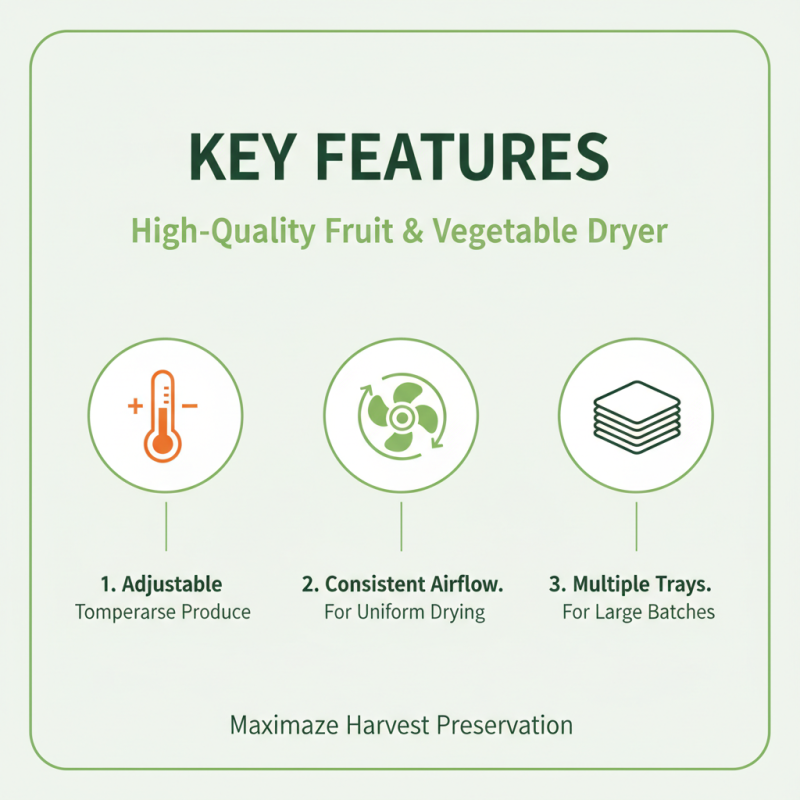 KEY FEATURES

High-Quality Fruit & Vegetable Dryer

+ −

1. Adjustable
Tomperarse Produce

2. Consistent Airflow.
For Uniform Drying

3. Multiple Trays.
For Large Batches

Maximaze Harvest Preservation